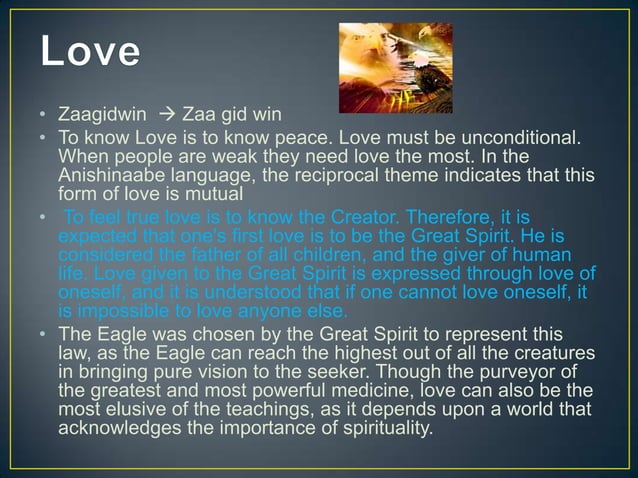 Love

• Zaagidwin → Zaa gid win
• To know Love is to know peace. Love must be unconditional. When people are weak they need love the most. In the Anishinaabe language, the reciprocal theme indicates that this form of love is mutual
• To feel true love is to know the Creator. Therefore, it is expected that one's first love is to be the Great Spirit. He is considered the father of all children, and the giver of human life. Love given to the Great Spirit is expressed through love of oneself, and it is understood that if one cannot love oneself, it is impossible to love anyone else.
• The Eagle was chosen by the Great Spirit to represent this law, as the Eagle can reach the highest out of all the creatures in bringing pure vision to the seeker. Though the purveyor of the greatest and most powerful medicine, love can also be the most elusive of the teachings, as it depends upon a world that acknowledges the importance of spirituality.